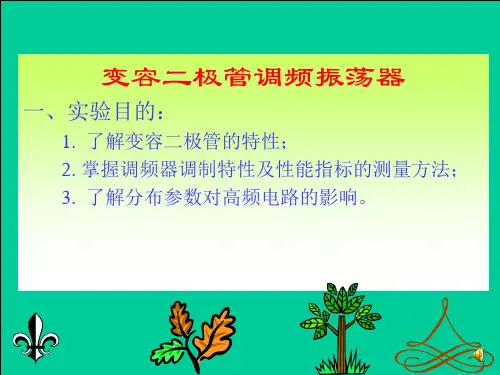 变容二极管调频振荡器

一、实验目的：

1. 了解变容二极管的特性；

2. 掌握调频器调制特性及性能指标的测量方法；

3. 了解分布参数对高频电路的影响。